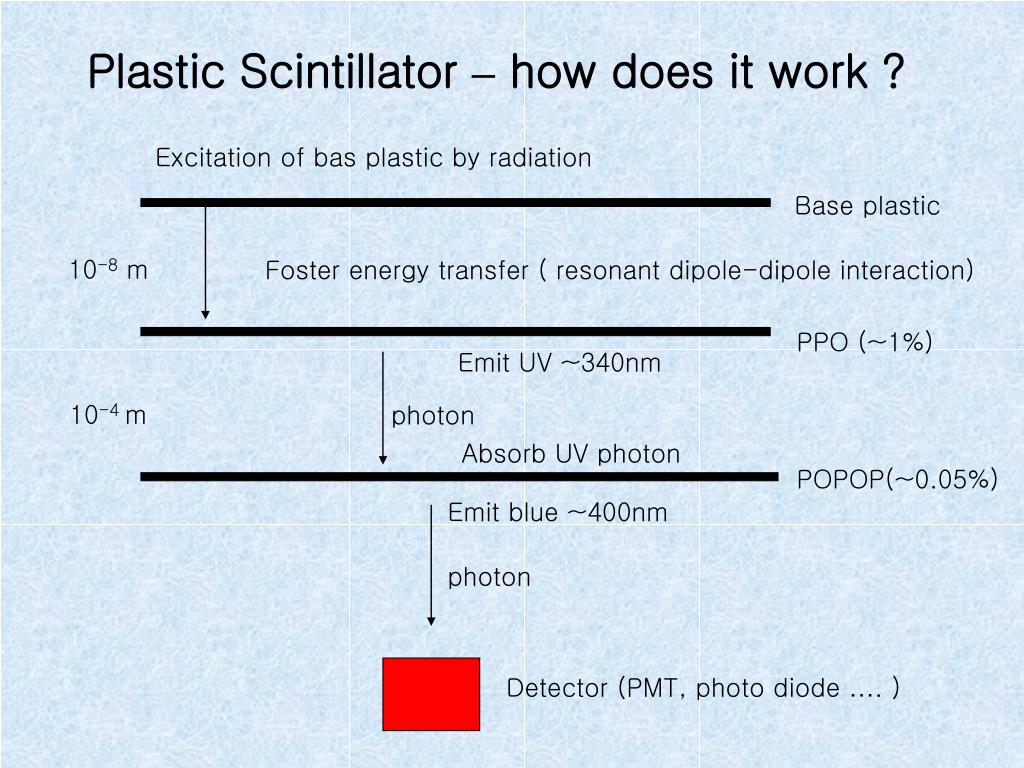 Plastic Scintillator – how does it work ?

Excitation of bas plastic by radiation

Base plastic

$10^{-8}$ m

Foster energy transfer ( resonant dipole-dipole interaction)

PPO (~1%)

Emit UV ~340nm

$10^{-4}$ m

photon

Absorb UV photon

POPOP(~0.05%)

Emit blue ~400nm

photon

Detector (PMT, photo diode .... )